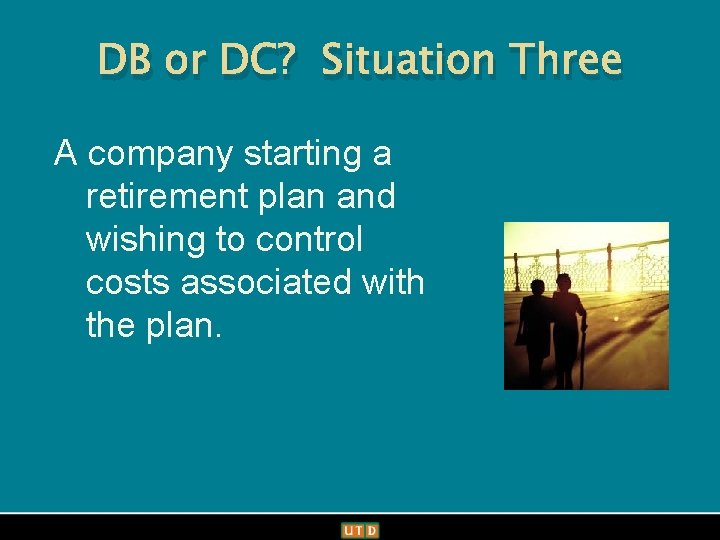 DB or DC? Situation Three

A company starting a retirement plan and wishing to control costs associated with the plan.

UTD